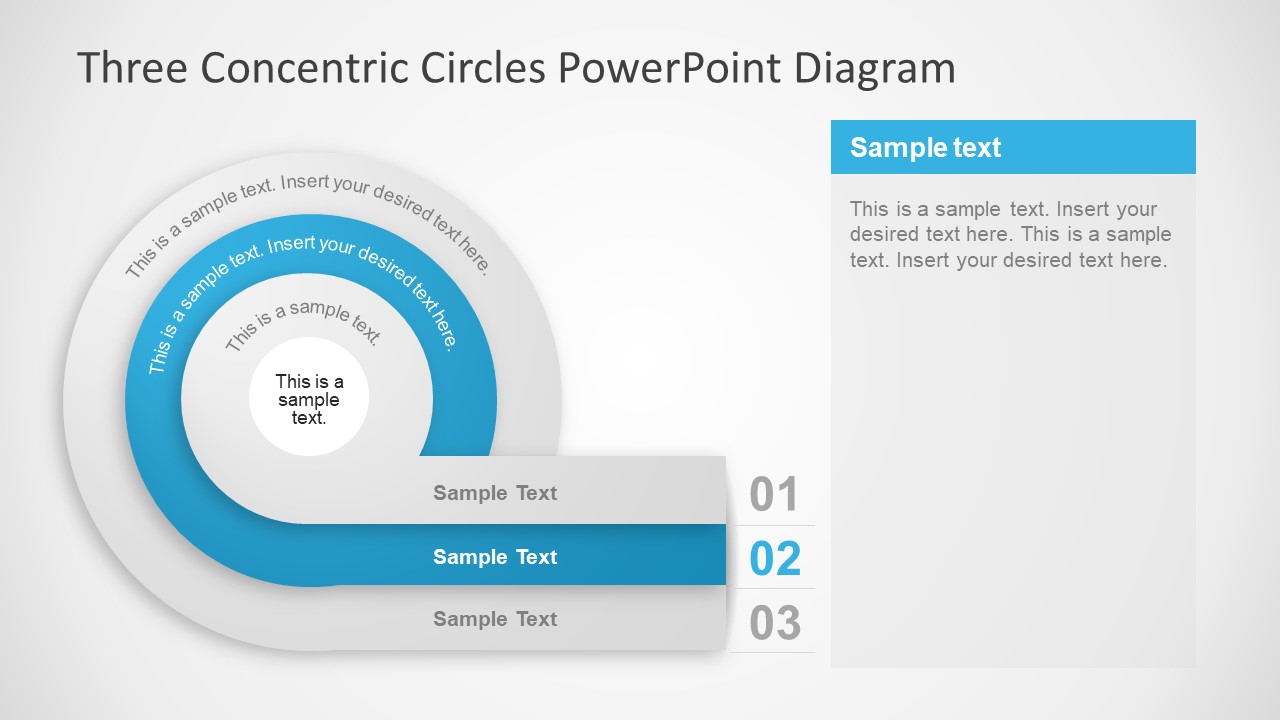 Three Concentric Circles PowerPoint Diagram

This is a sample text. Insert your desired text here.

This is a sample text. Insert your desired text here.

This is a sample text.

This is a sample text.

Sample Text
01

Sample Text
02

Sample Text
03

Sample text

This is a sample text. Insert your desired text here. This is a sample text. Insert your desired text here.